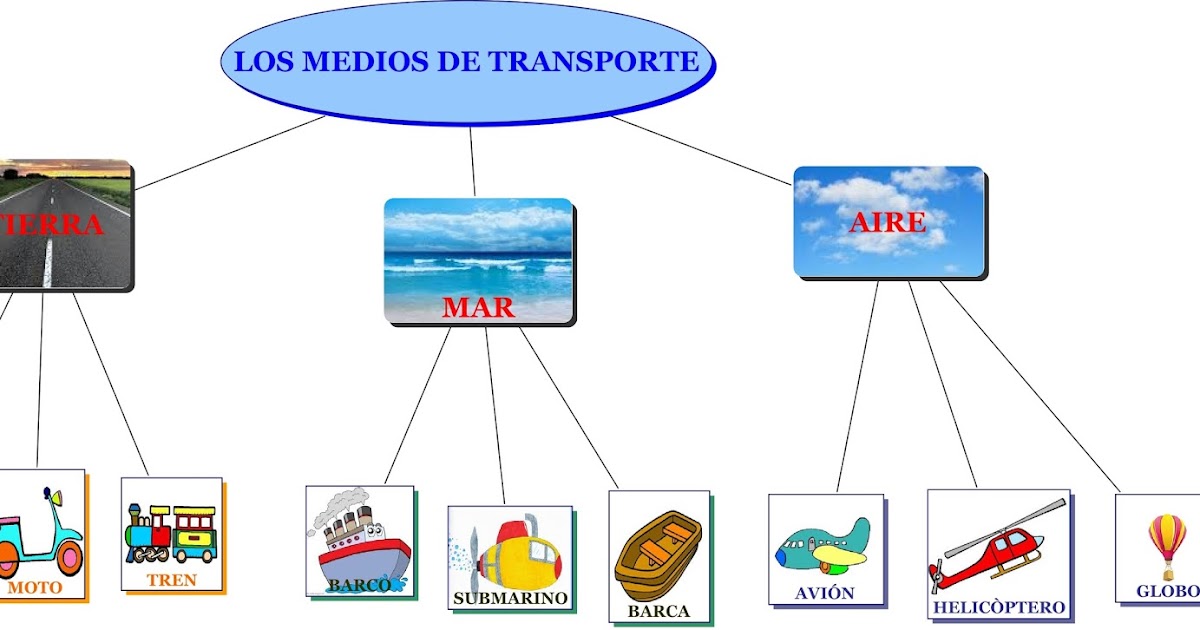 LOS MEDIOS DE TRANSPORTE

TIERRA

MAR

AIRE

MOTO

TREN

BARCO

SUBMARINO

BARCA

AVIÓN

HELICÒPTERO

GLOBO